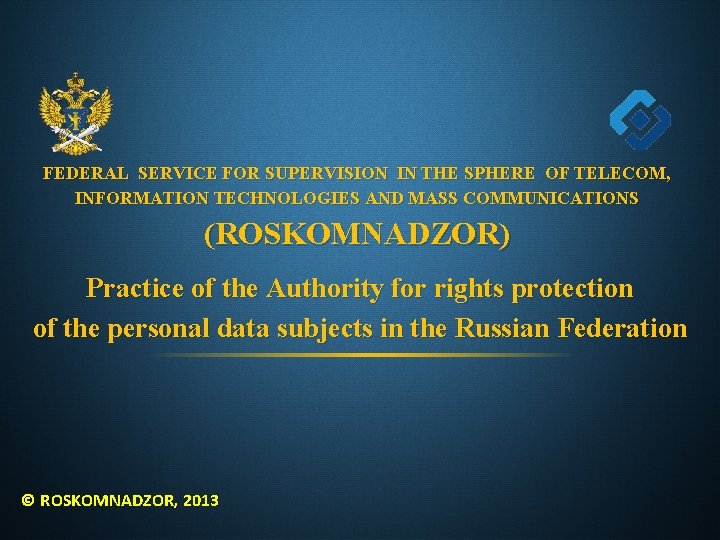 FEDERAL SERVICE FOR SUPERVISION IN THE SPHERE OF TELECOM, INFORMATION TECHNOLOGIES AND MASS COMMUNICATIONS

(ROSKOMNADZOR)

Practice of the Authority for rights protection of the personal data subjects in the Russian Federation

© ROSKOMNADZOR, 2013